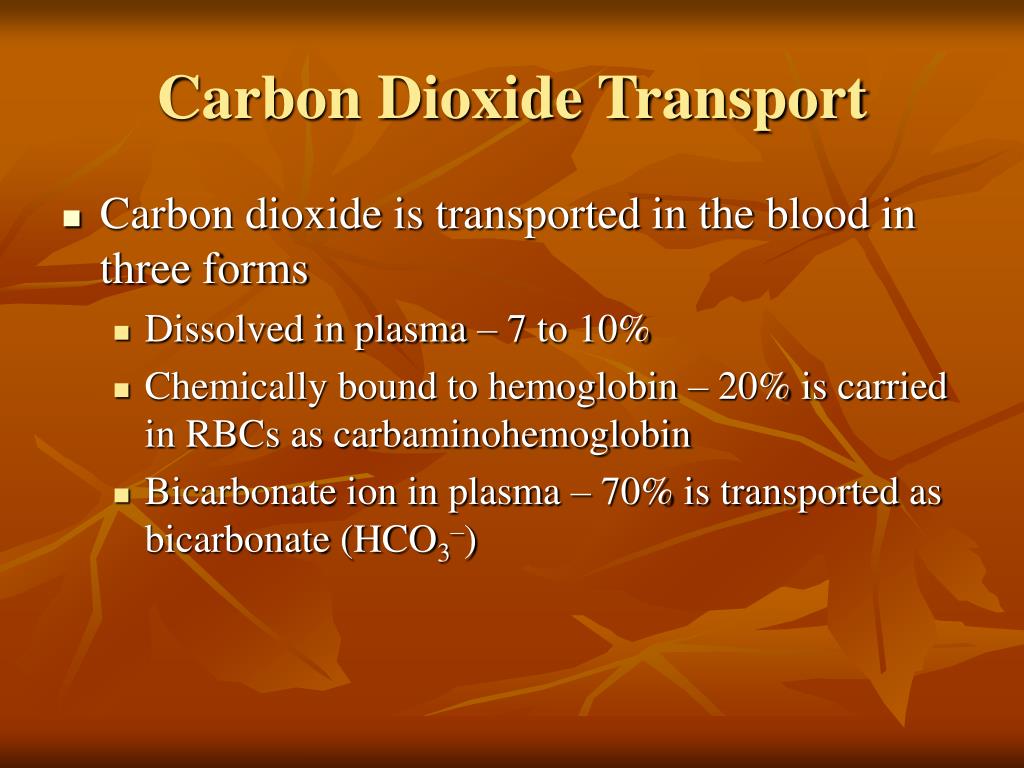 Carbon Dioxide Transport

- Carbon dioxide is transported in the blood in three forms
  - Dissolved in plasma – 7 to 10%
  - Chemically bound to hemoglobin – 20% is carried in RBCs as carbaminohemoglobin
  - Bicarbonate ion in plasma – 70% is transported as bicarbonate ($HCO_3^-$)